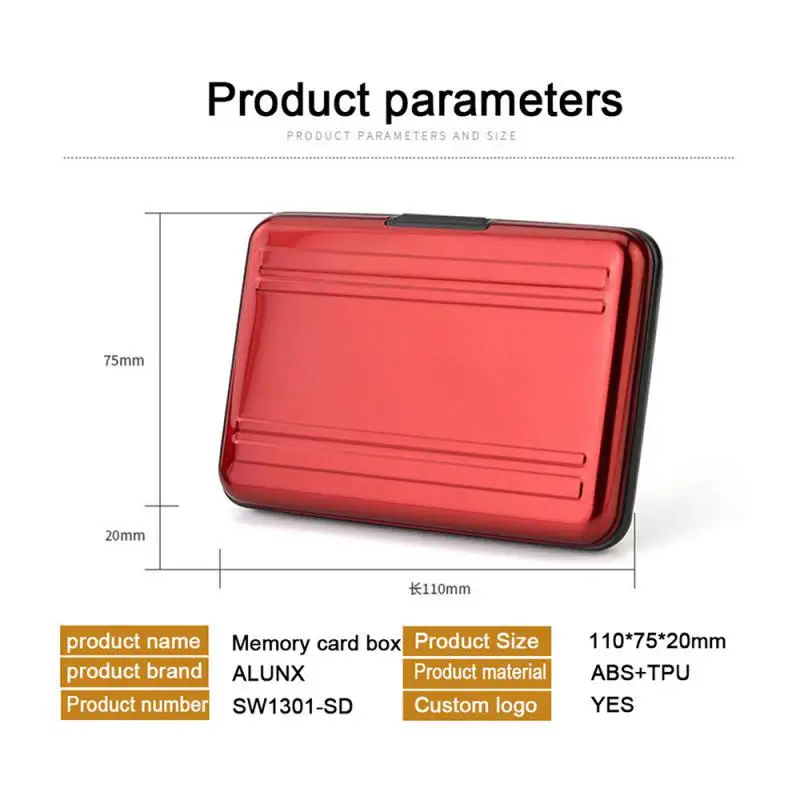 Product parameters

PRODUCT PARAMETERS AND SIZE

75mm

20mm

长110mm

| product name | Memory card box | Product Size | 110*75*20mm |
|---|---|---|---|
| product brand | ALUNX | Product material | ABS+TPU |
| Product number | SW1301-SD | Custom logo | YES |